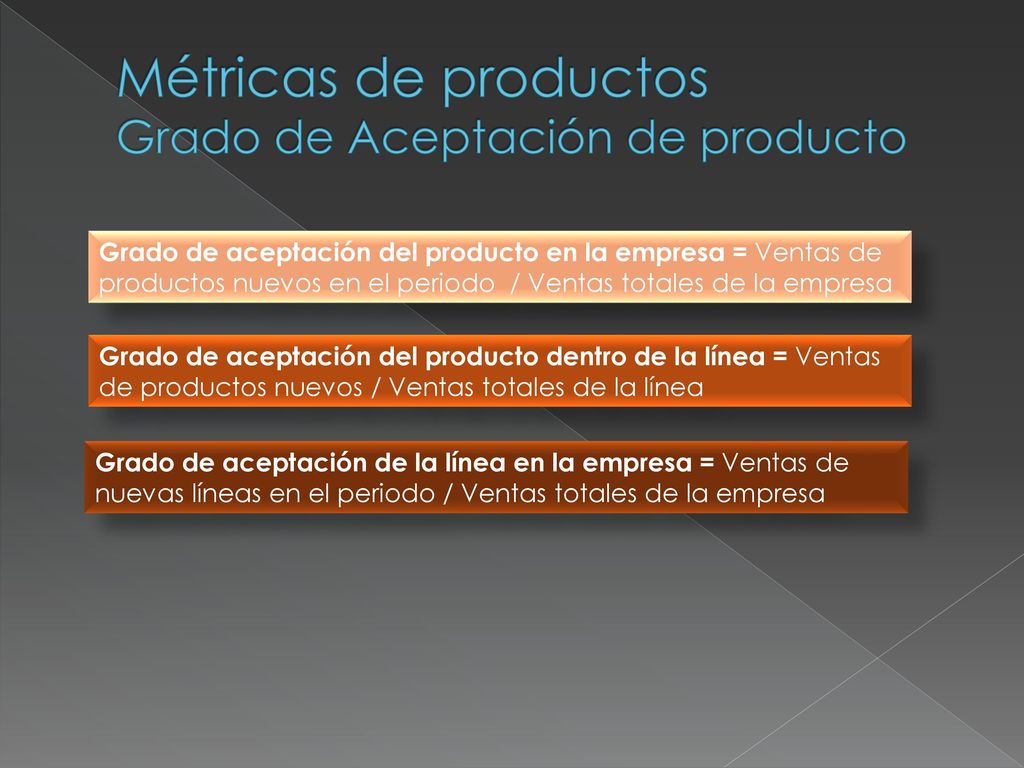 Métricas de productos
Grado de Aceptación de producto

Grado de aceptación del producto en la empresa = Ventas de productos nuevos en el periodo / Ventas totales de la empresa

Grado de aceptación del producto dentro de la línea = Ventas de productos nuevos / Ventas totales de la línea

Grado de aceptación de la línea en la empresa = Ventas de nuevas líneas en el periodo / Ventas totales de la empresa